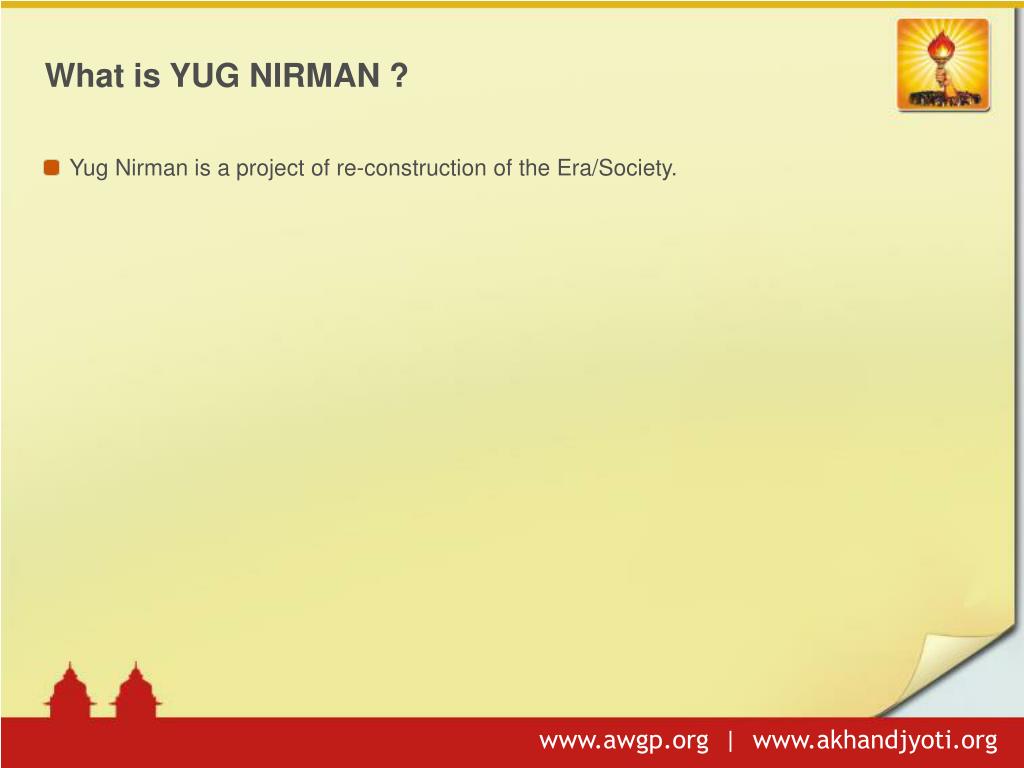 What is YUG NIRMAN ?

Yug Nirman is a project of re-construction of the Era/Society.

www.awgp.org | www.akhandjyoti.org